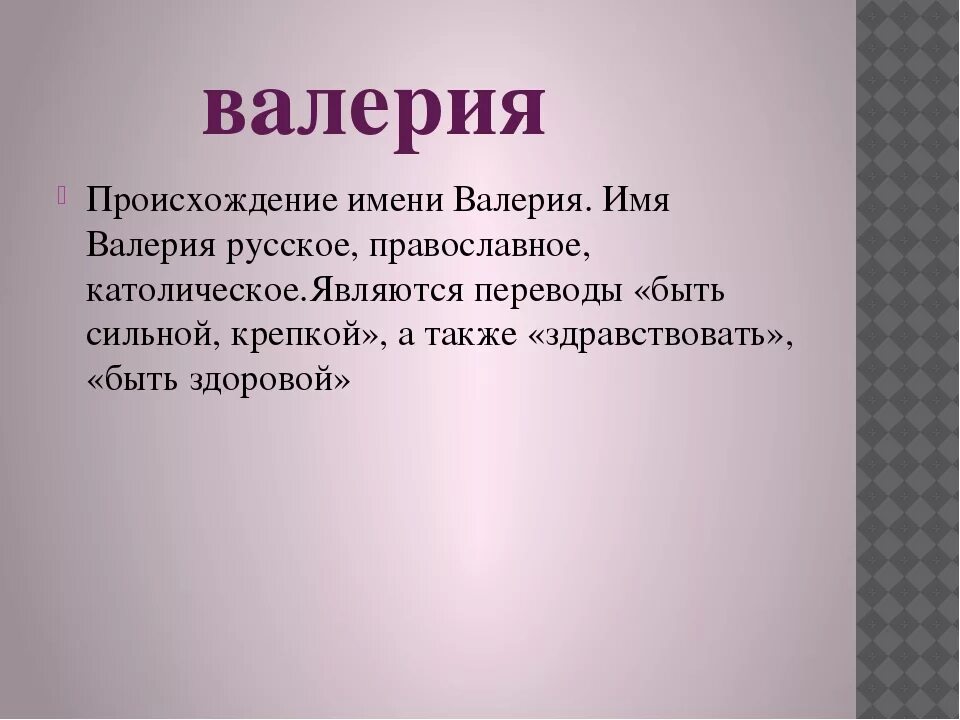 валерия

Происхождение имени Валерия. Имя Валерия русское, православное, католическое.Являются переводы «быть сильной, крепкой», а также «здравствовать», «быть здоровой»